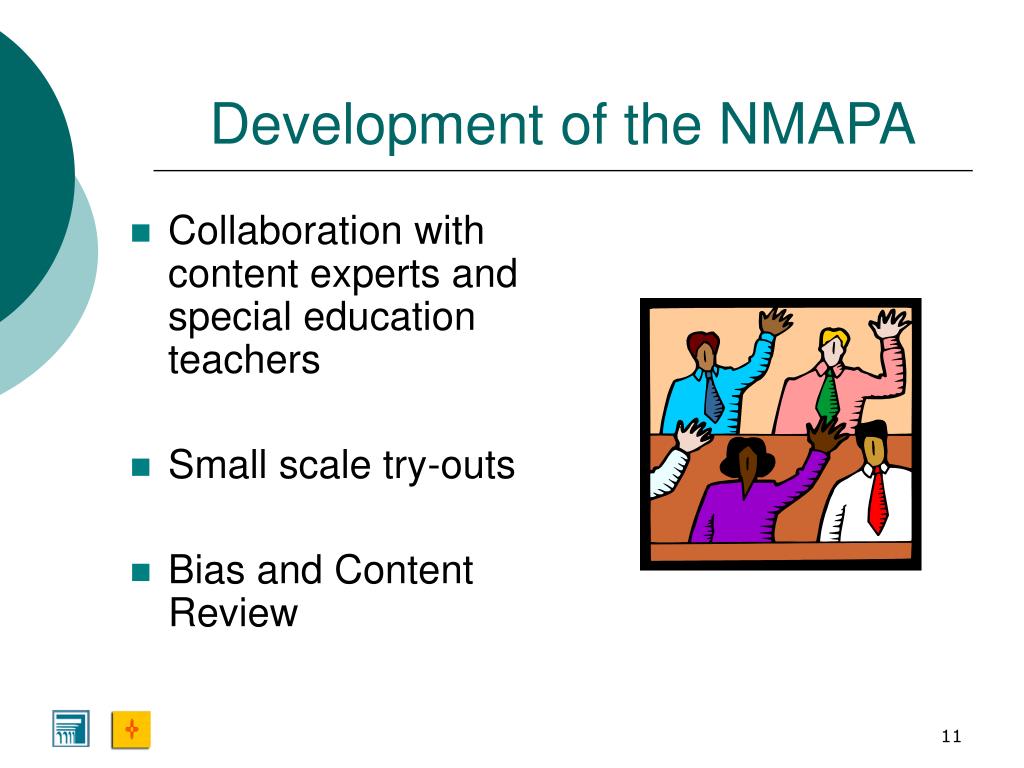 Development of the NMAPA

- Collaboration with content experts and special education teachers
- Small scale try-outs
- Bias and Content Review

11